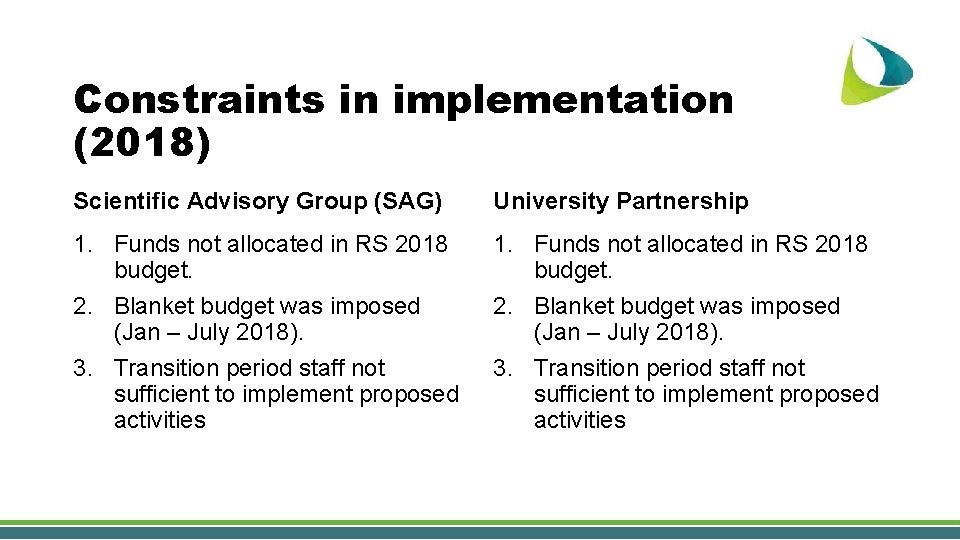 Constraints in implementation (2018)

Scientific Advisory Group (SAG)

1. Funds not allocated in RS 2018 budget.
2. Blanket budget was imposed (Jan – July 2018).
3. Transition period staff not sufficient to implement proposed activities

University Partnership

1. Funds not allocated in RS 2018 budget.
2. Blanket budget was imposed (Jan – July 2018).
3. Transition period staff not sufficient to implement proposed activities